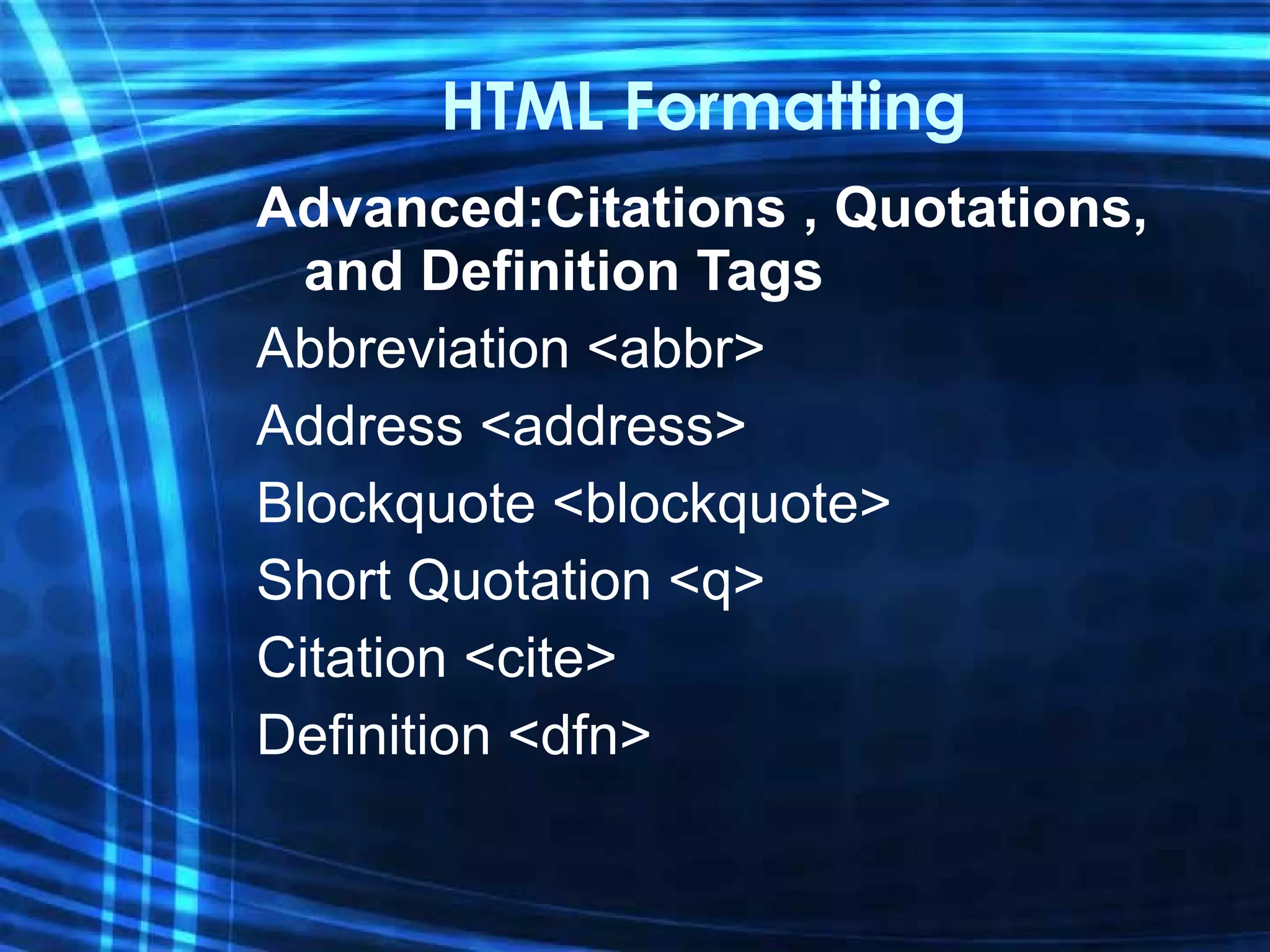 HTML Formatting

Advanced:Citations , Quotations, and Definition Tags

Abbreviation <abbr>

Address <address>

Blockquote <blockquote>

Short Quotation <q>

Citation <cite>

Definition <dfn>